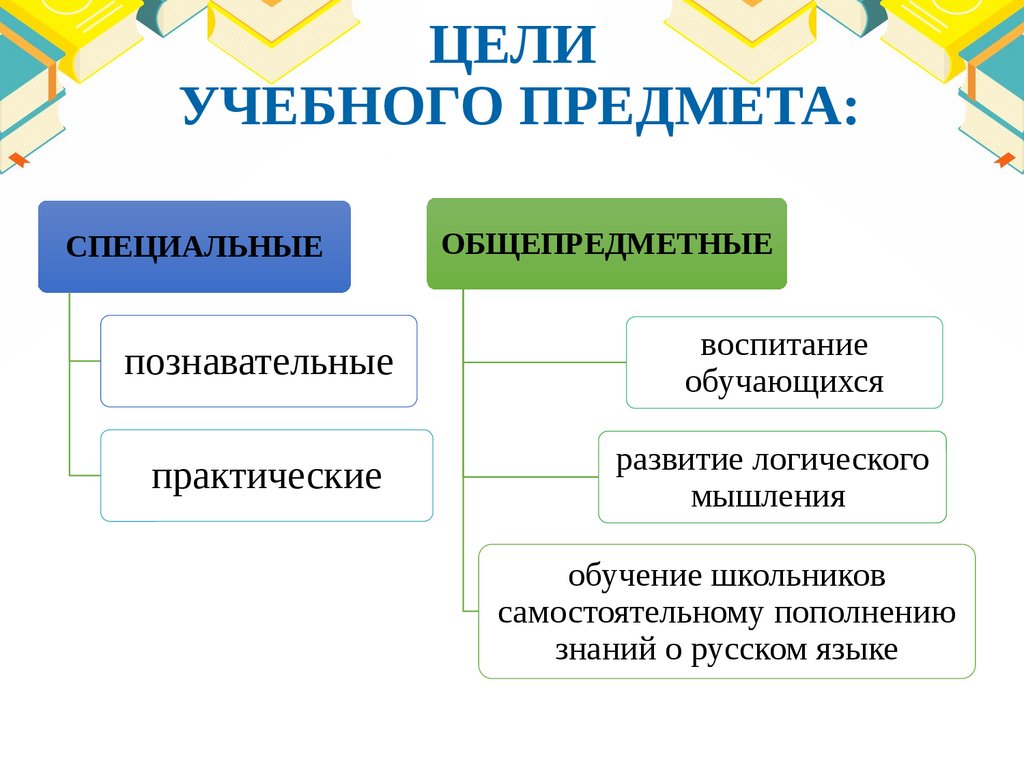 ЦЕЛИ
УЧЕБНОГО ПРЕДМЕТА:

СПЕЦИАЛЬНЫЕ

познавательные

практические

ОБЩЕПРЕДМЕТНЫЕ

воспитание обучающихся

развитие логического мышления

обучение школьников самостоятельному пополнению знаний о русском языке